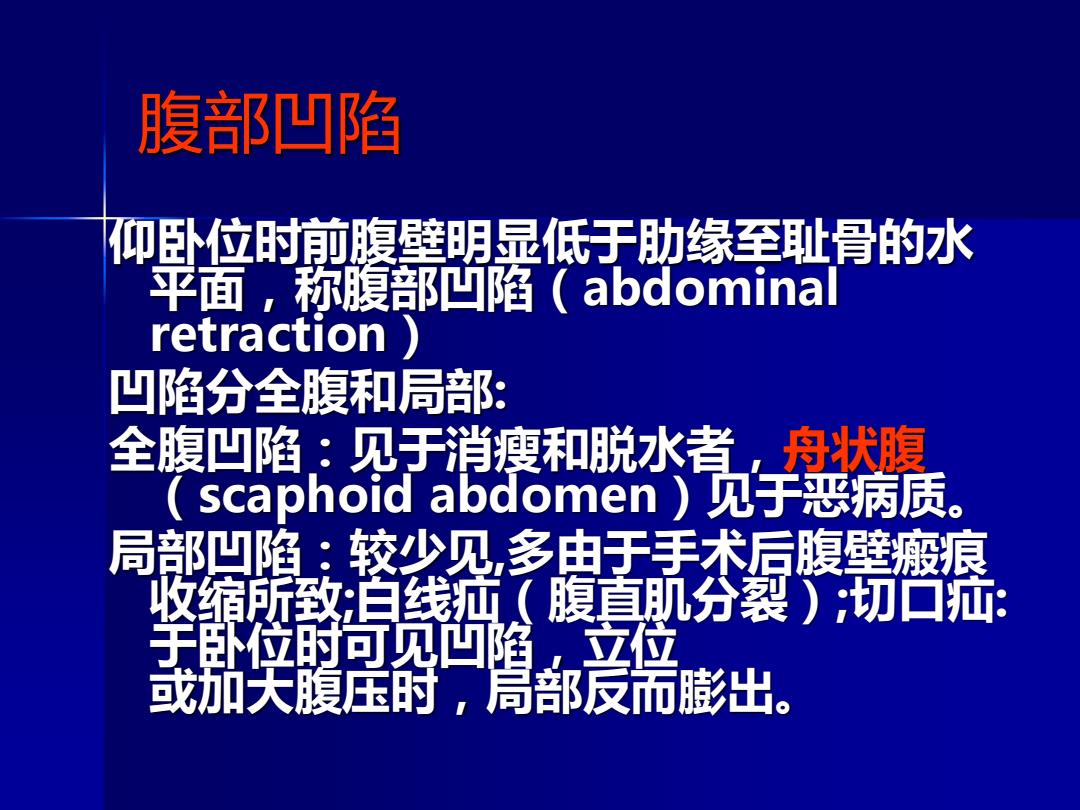 腹部凹陷

仰卧位时前腹壁明显低于肋缘至耻骨的水平面，称腹部凹陷（abdominal retraction）

凹陷分全腹和局部:

全腹凹陷：见于消瘦和脱水者，舟状腹（scaphoid abdomen）见于恶病质。

局部凹陷：较少见,多由于手术后腹壁瘢痕收缩所致;白线疝（腹直肌分裂）;切口疝:于卧位时可见凹陷，立位或加大腹压时，局部反而膨出。